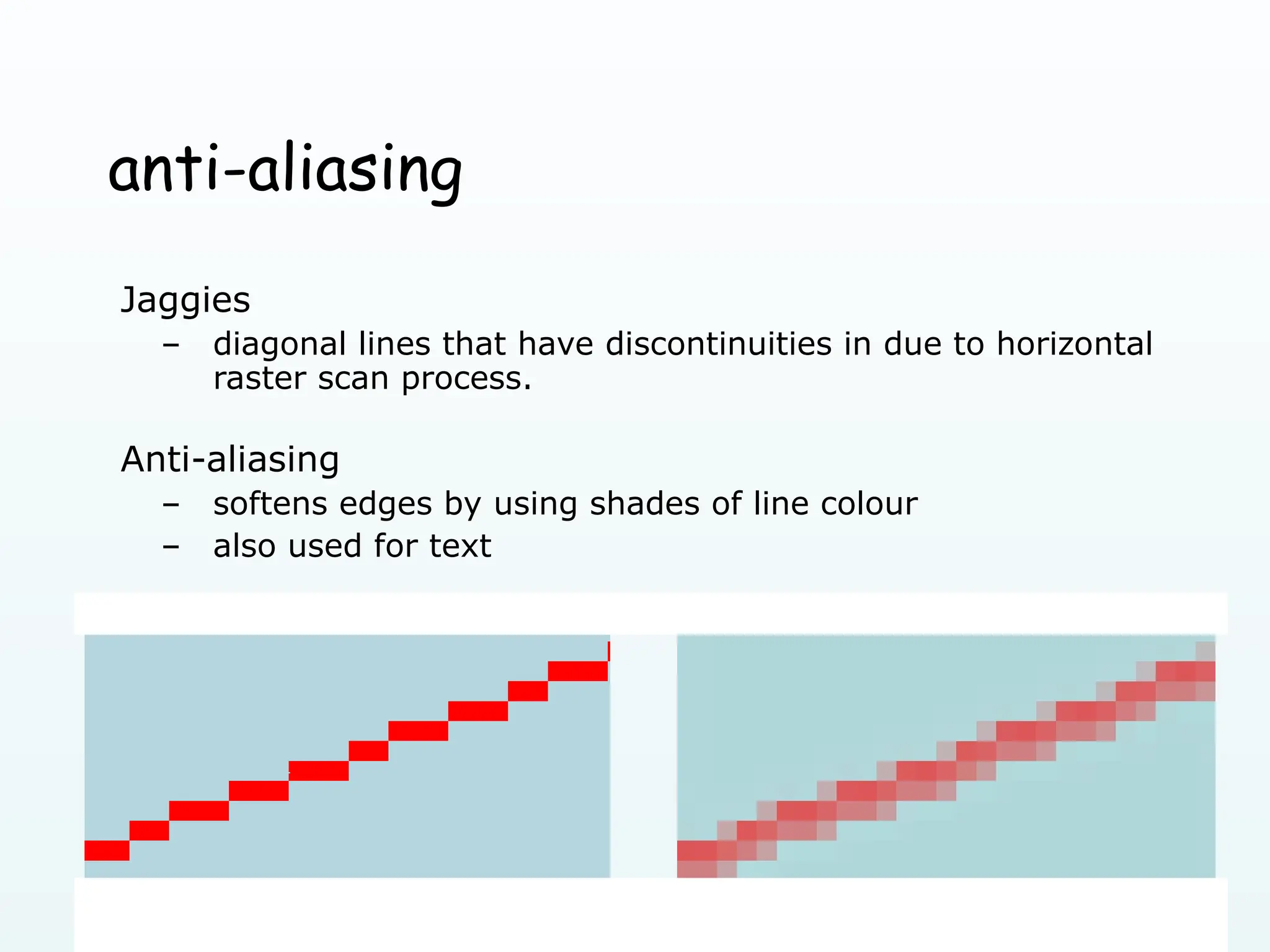 anti-aliasing

Jaggies

– diagonal lines that have discontinuities in due to horizontal raster scan process.

Anti-aliasing

– softens edges by using shades of line colour

– also used for text